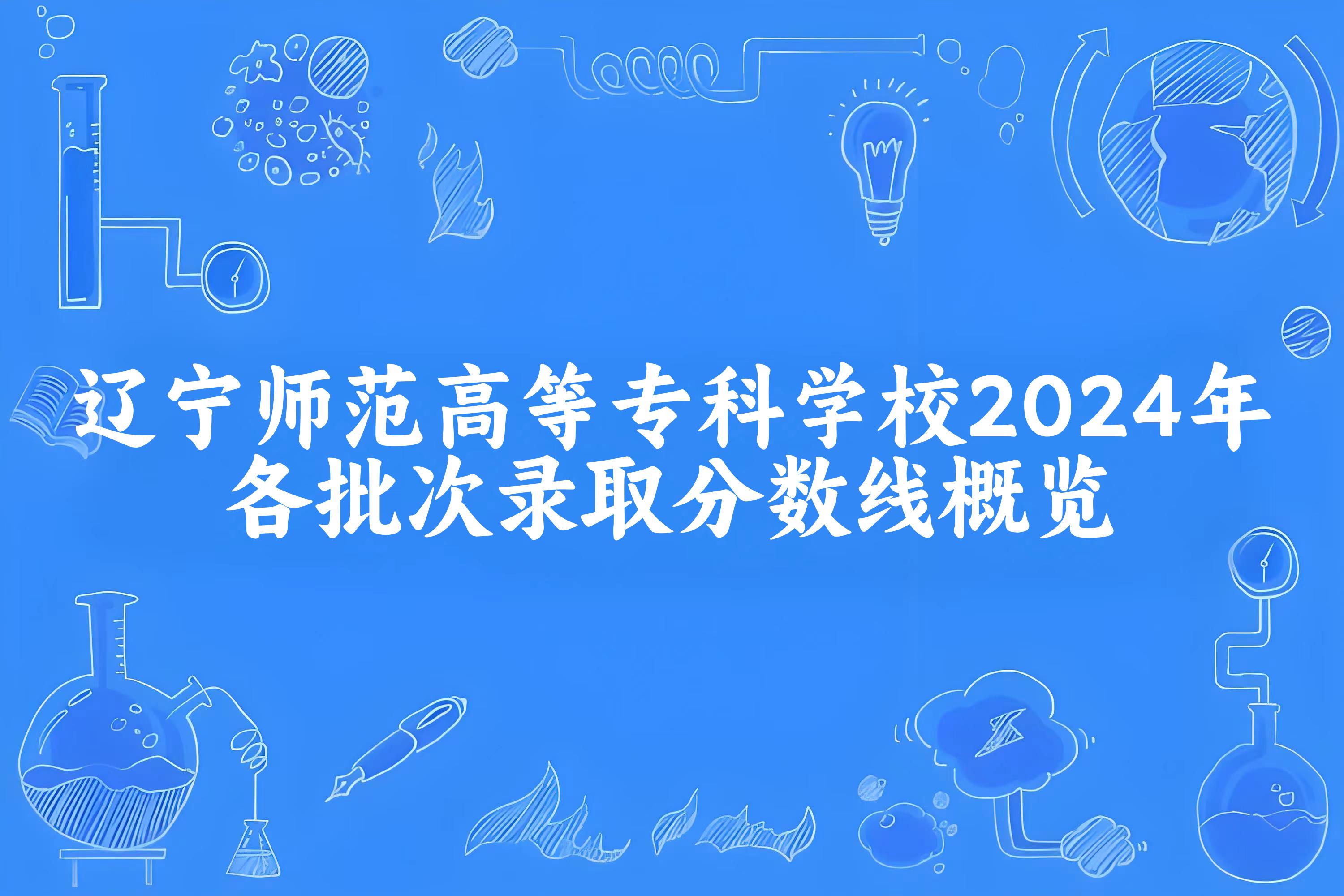 辽宁师范高等专科学校2024年各批次录取分数线概览